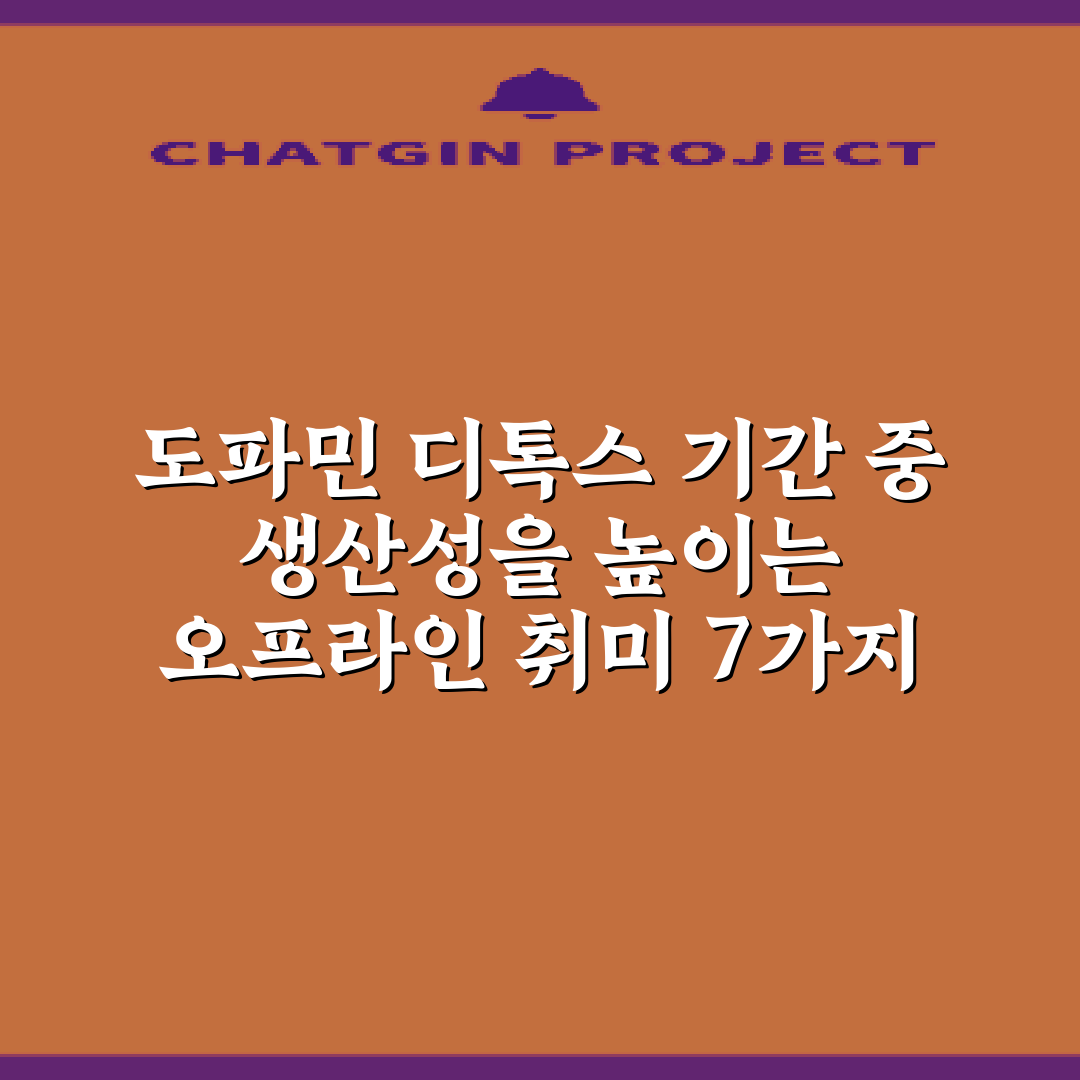 CHATGIN PROJECT

도파민 디톡스 기간 중 생산성을 높이는 오프라인 취미 7가지